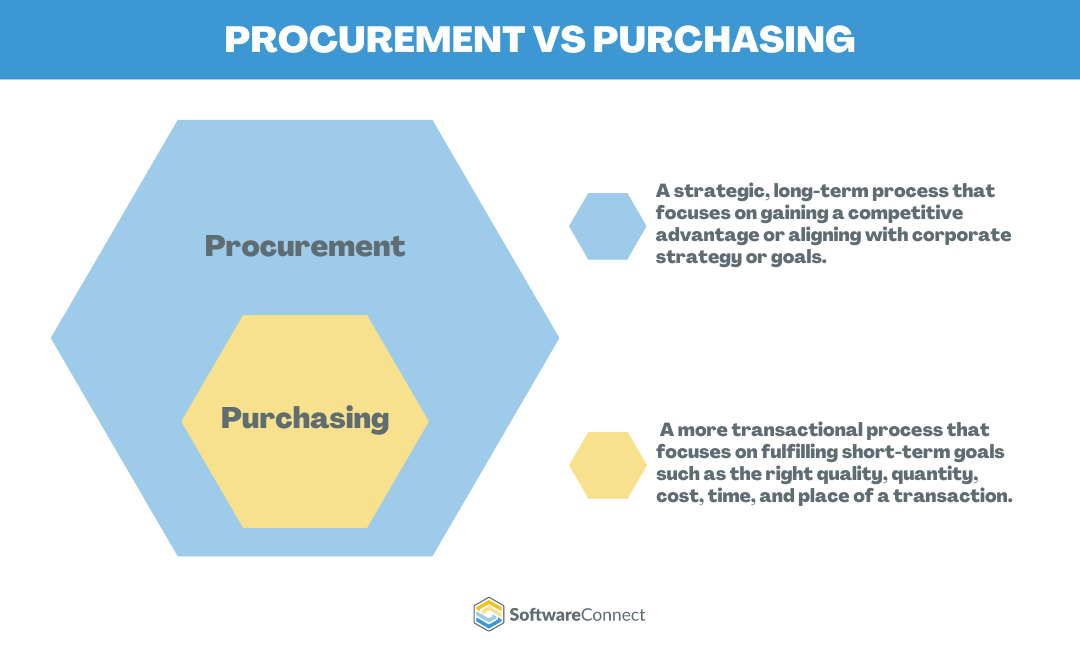 PROCUREMENT VS PURCHASING

Procurement

Purchasing

A strategic, long-term process that focuses on gaining a competitive advantage or aligning with corporate strategy or goals.

A more transactional process that focuses on fulfilling short-term goals such as the right quality, quantity, cost, time, and place of a transaction.

SoftwareConnect